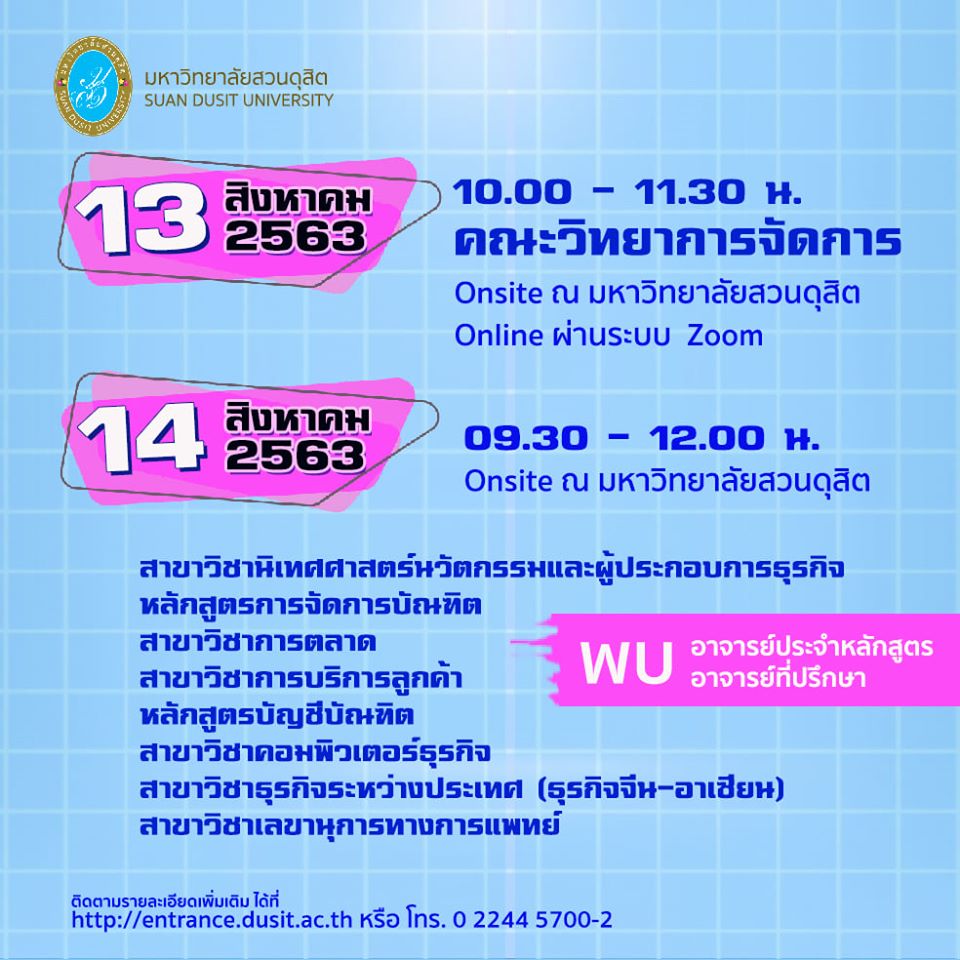 มหาวิทยาลัยสวนดุสิต
SUAN DUSIT UNIVERSITY

13 สิงหาคม 2563

10.00 - 11.30 น.
คณะวิทยาการจัดการ
Onsite ณ มหาวิทยาลัยสวนดุสิต
Online ผ่านระบบ Zoom

14 สิงหาคม 2563

09.30 - 12.00 น.
Onsite ณ มหาวิทยาลัยสวนดุสิต

สาขาวิชานิเทศศาสตร์นวัตกรรมและผู้ประกอบการธุรกิจ
หลักสูตรการจัดการบัณฑิต
สาขาวิชาการตลาด
สาขาวิชาการบริการลูกค้า
หลักสูตรบัญชีบัณฑิต
สาขาวิชาคอมพิวเตอร์ธุรกิจ
สาขาวิชาธุรกิจระหว่างประเทศ (ธุรกิจจีน-อาเซียน)
สาขาวิชาเลขานุการทางการแพทย์

พบ อาจารย์ประจำหลักสูตร
อาจารย์ที่ปรึกษา

ติดตามรายละเอียดเพิ่มเติม ได้ที่
http://entrance.dusit.ac.th หรือ โทร. 0 2244 5700-2